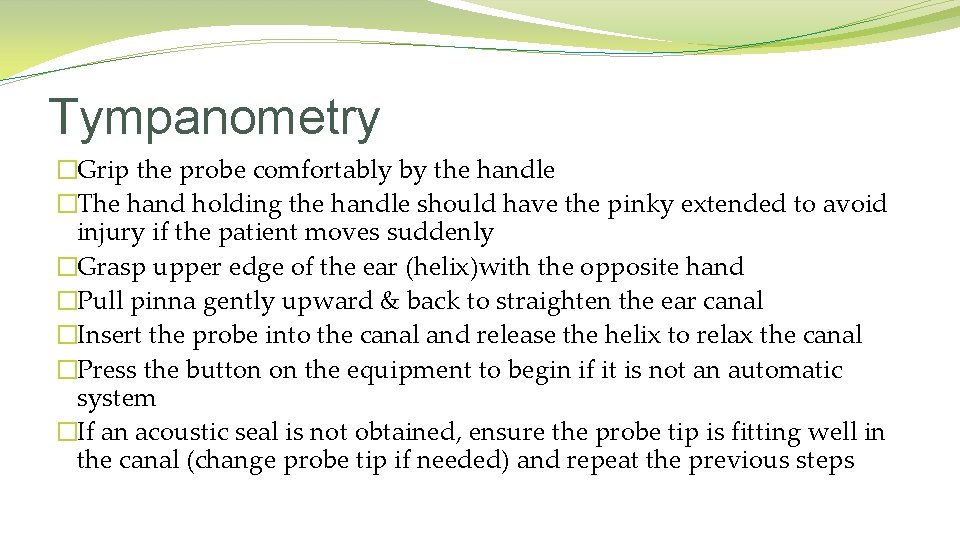 Tympanometry

�Grip the probe comfortably by the handle
�The hand holding the handle should have the pinky extended to avoid injury if the patient moves suddenly
�Grasp upper edge of the ear (helix)with the opposite hand
�Pull pinna gently upward & back to straighten the ear canal
�Insert the probe into the canal and release the helix to relax the canal
�Press the button on the equipment to begin if it is not an automatic system
�If an acoustic seal is not obtained, ensure the probe tip is fitting well in the canal (change probe tip if needed) and repeat the previous steps